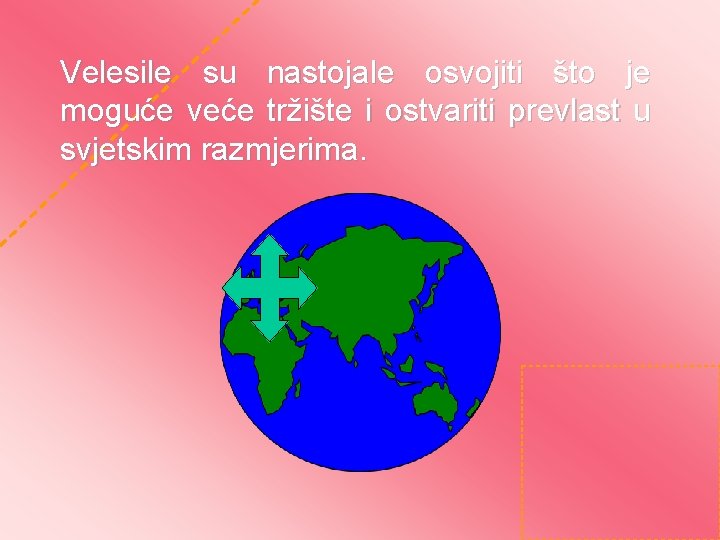 Velesile su nastojale osvojiti što je moguće veće tržište i ostvariti prevlast u svjetskim razmjerima.